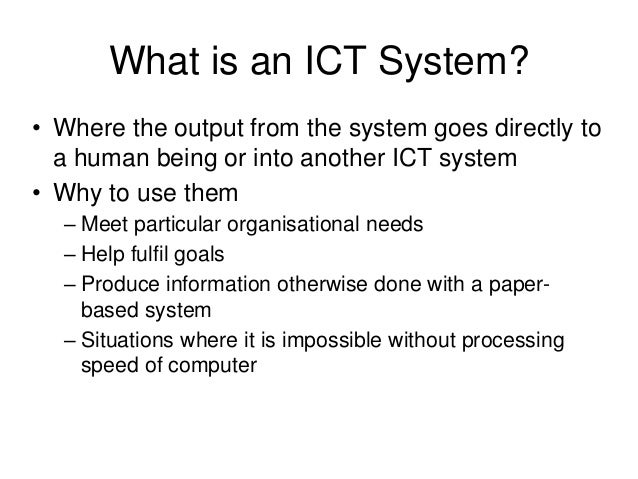 What is an ICT System?

• Where the output from the system goes directly to a human being or into another ICT system
• Why to use them
– Meet particular organisational needs
– Help fulfil goals
– Produce information otherwise done with a paper-based system
– Situations where it is impossible without processing speed of computer